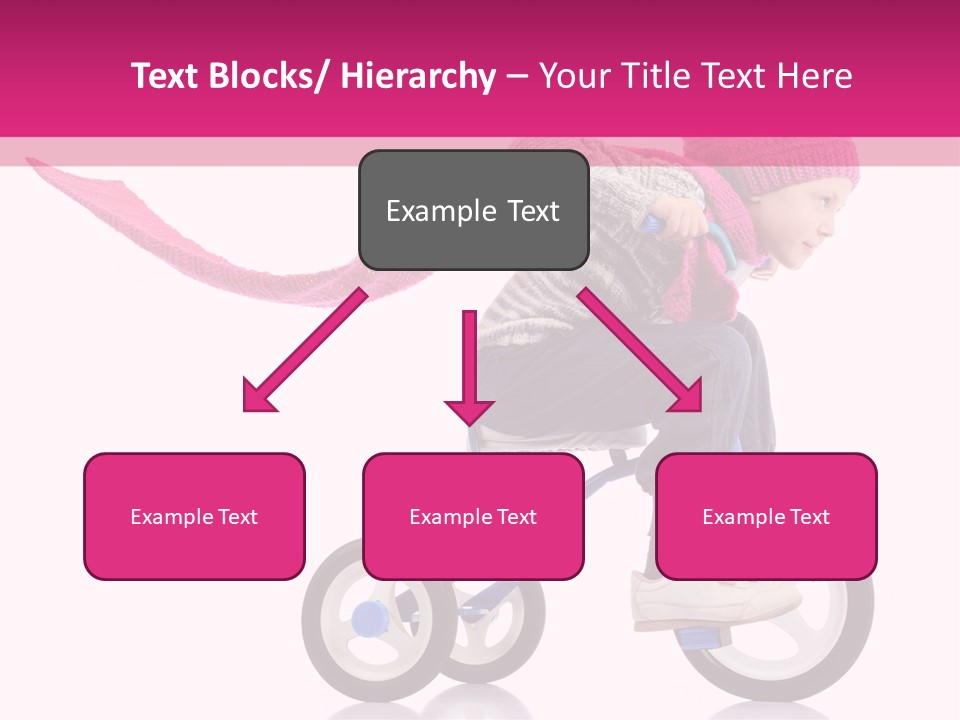 Text Blocks/ Hierarchy – Your Title Text Here

Example Text

Example Text

Example Text

Example Text